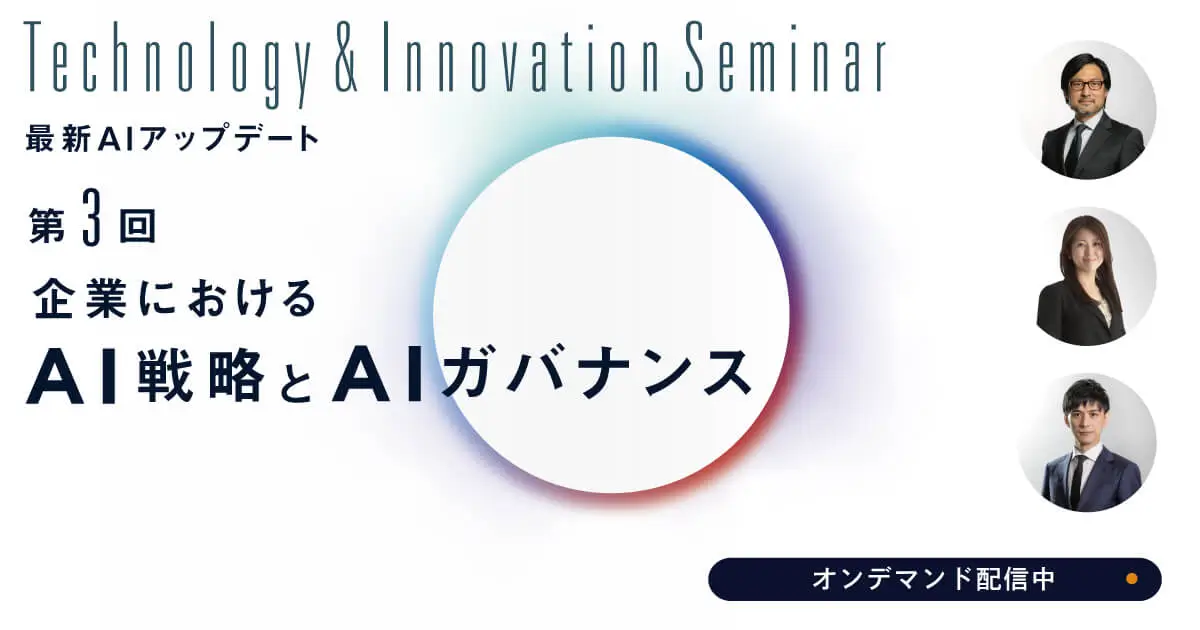 Technology & Innovation Seminar
最新AIアップデート

第3回
企業における
AI戦略とAIガバナンス

オンデマンド配信中